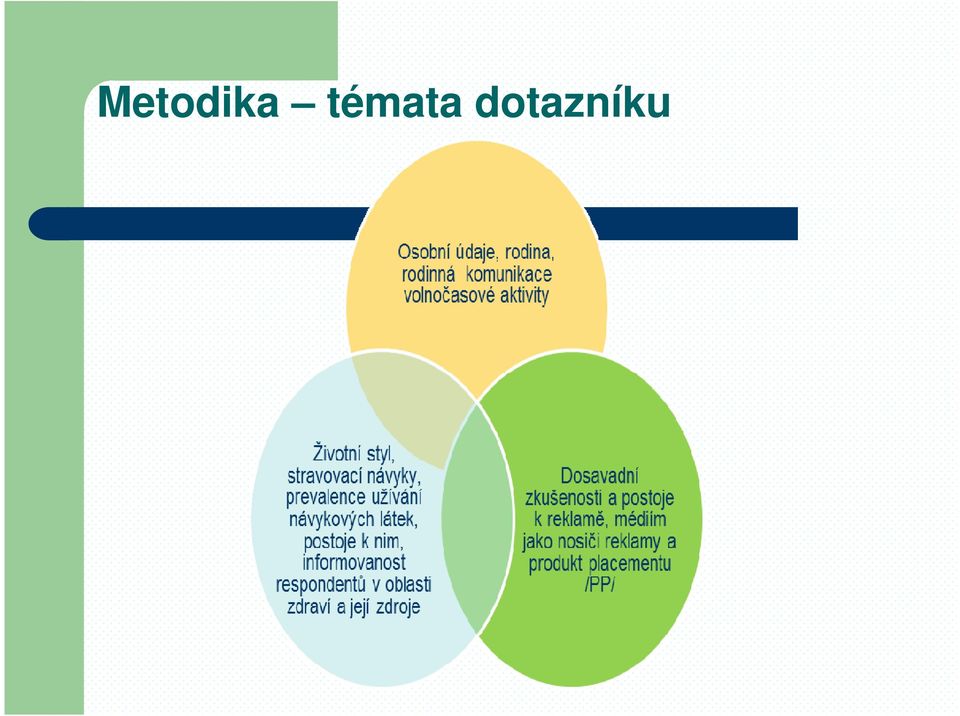 Metodika – témata dotazníku

Osobní údaje, rodina, rodinná komunikace volnočasové aktivity

Životní styl, stravovací návyky, prevalence užívání návykových látek, postoje k nim, informovanost respondentů v oblasti zdraví a její zdroje

Dosavadní zkušenosti a postoje k reklamě, médiím jako nosiči reklamy a produkt placementu /PP/